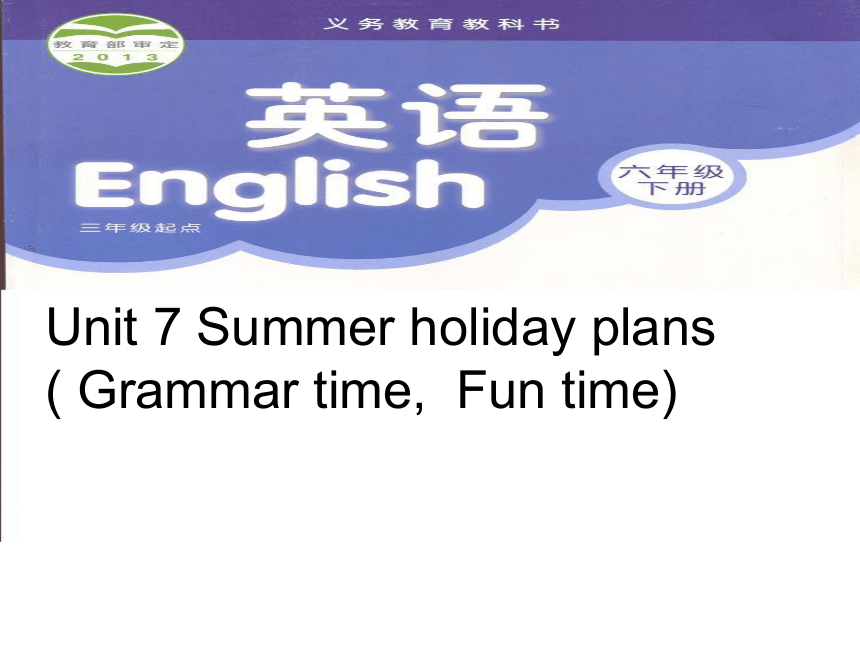 教育部审定
2013

义务教育教科书

英语
English

三年级起点

六年级
下册

Unit 7 Summer holiday plans
( Grammar time, Fun time)